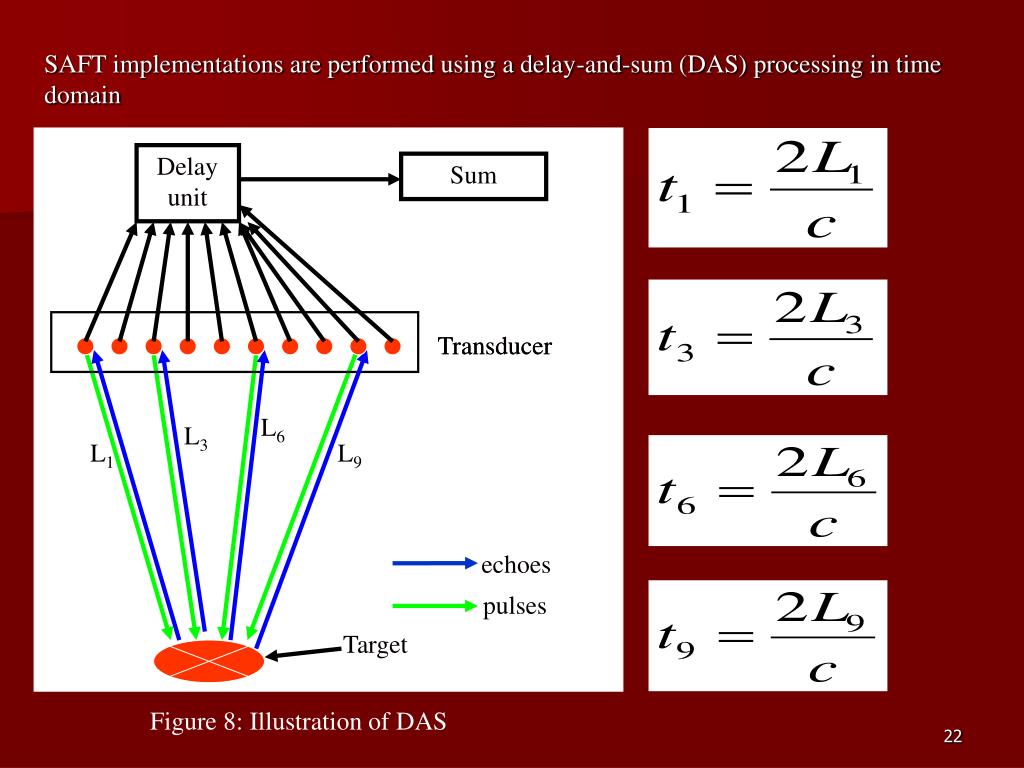 SAFT implementations are performed using a delay-and-sum (DAS) processing in time domain

Delay unit

Sum

Transducer

$L_1$

$L_3$

$L_6$

$L_9$

echoes

pulses

Target

$t_1 = \frac{2L_1}{c}$

$t_3 = \frac{2L_3}{c}$

$t_6 = \frac{2L_6}{c}$

$t_9 = \frac{2L_9}{c}$

Figure 8: Illustration of DAS

22